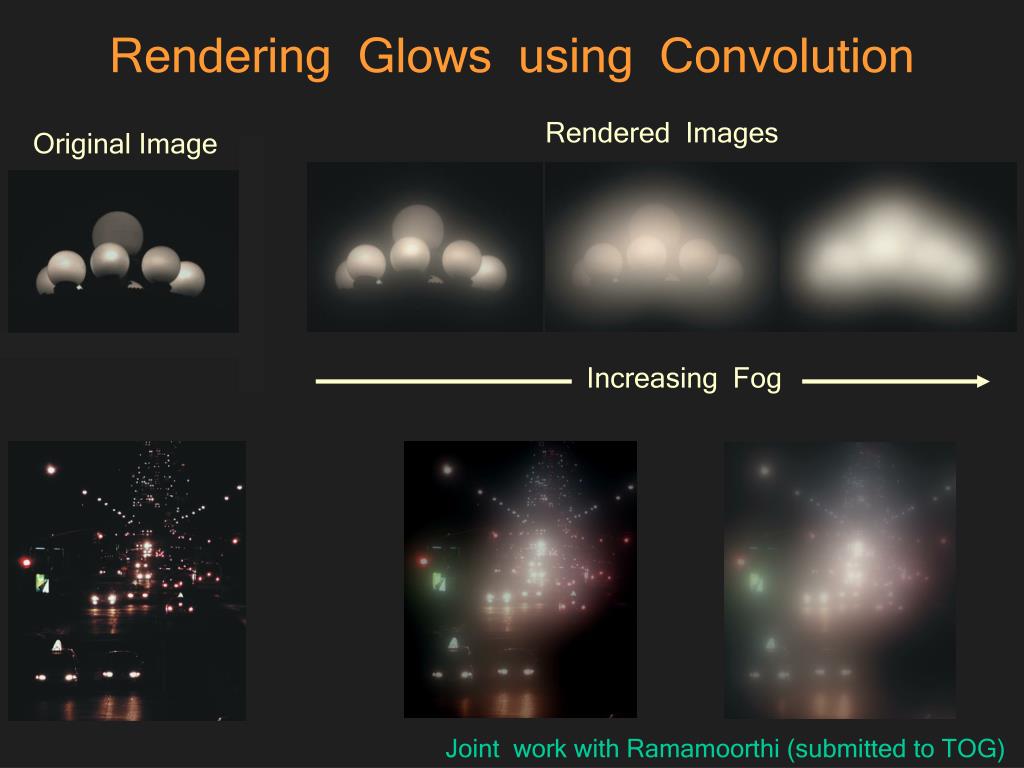 Rendering Glows using Convolution

Original Image

Rendered Images

Increasing Fog

Joint work with Ramamoorthi (submitted to TOG)